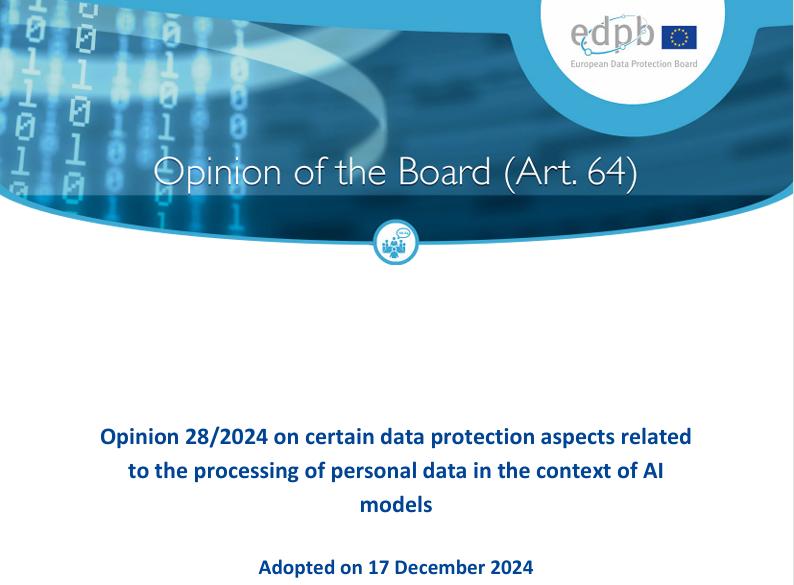 edpb
European Data Protection Board

Opinion of the Board (Art. 64)

Opinion 28/2024 on certain data protection aspects related to the processing of personal data in the context of AI models

Adopted on 17 December 2024